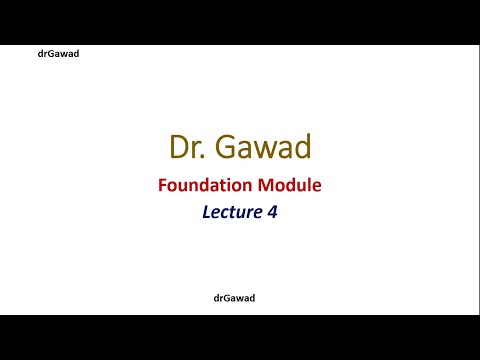 drGawad

Dr. Gawad

Foundation Module

Lecture 4

drGawad